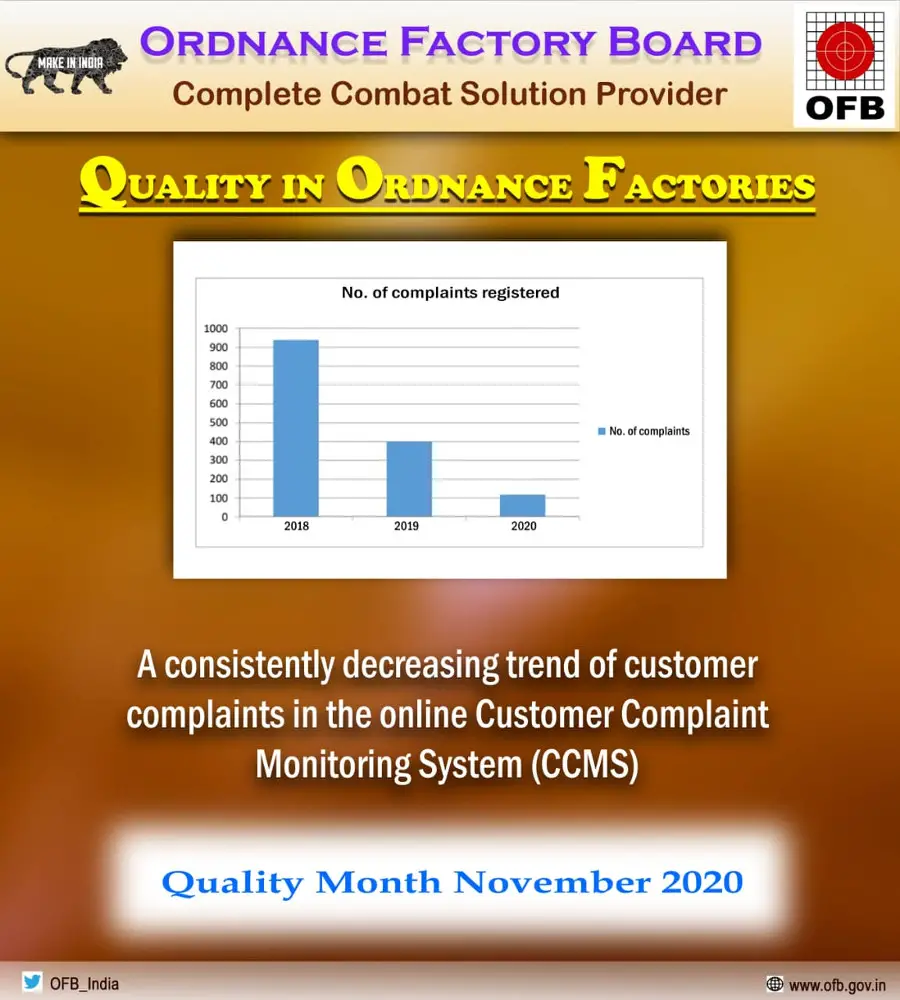 MAKE IN INDIA

ORDNANCE FACTORY BOARD

Complete Combat Solution Provider

OFB

QUALITY IN ORDNANCE FACTORIES

No. of complaints registered

1000
900
800
700
600
500
400
300
200
100
0

2018
2019
2020

No. of complaints

A consistently decreasing trend of customer complaints in the online Customer Complaint Monitoring System (CCMS)

Quality Month November 2020

OFB_India

www.ofb.gov.in